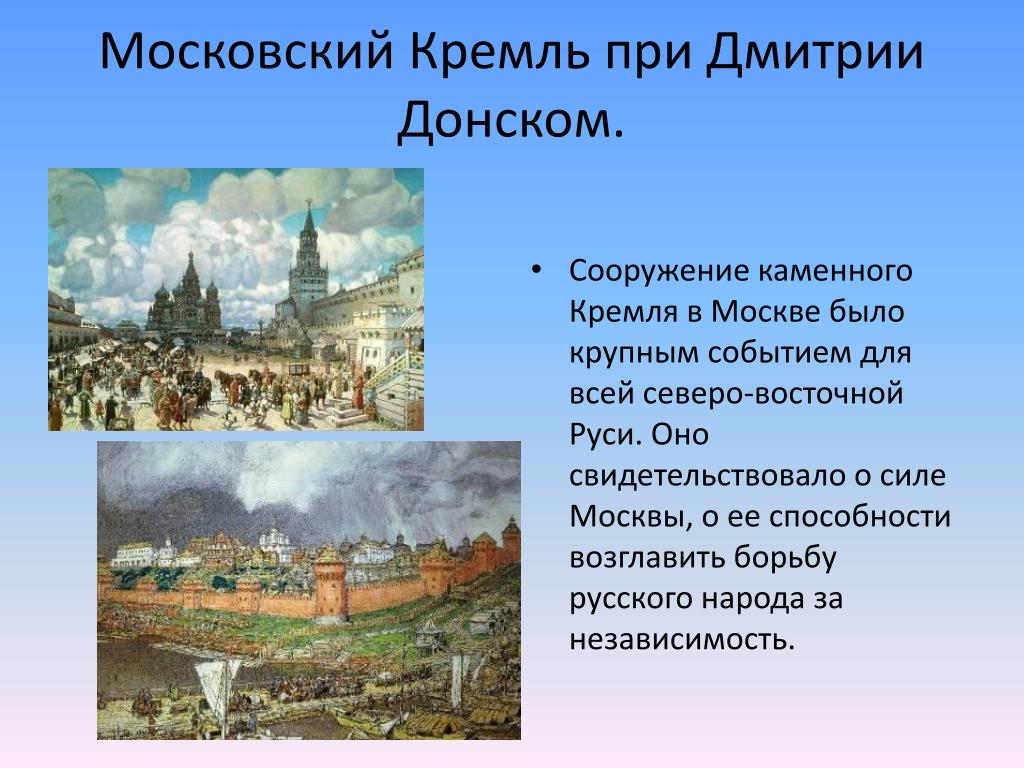 Московский Кремль при Дмитрии Донском.

• Сооружение каменного Кремля в Москве было крупным событием для всей северо-восточной Руси. Оно свидетельствовало о силе Москвы, о ее способности возглавить борьбу русского народа за независимость.